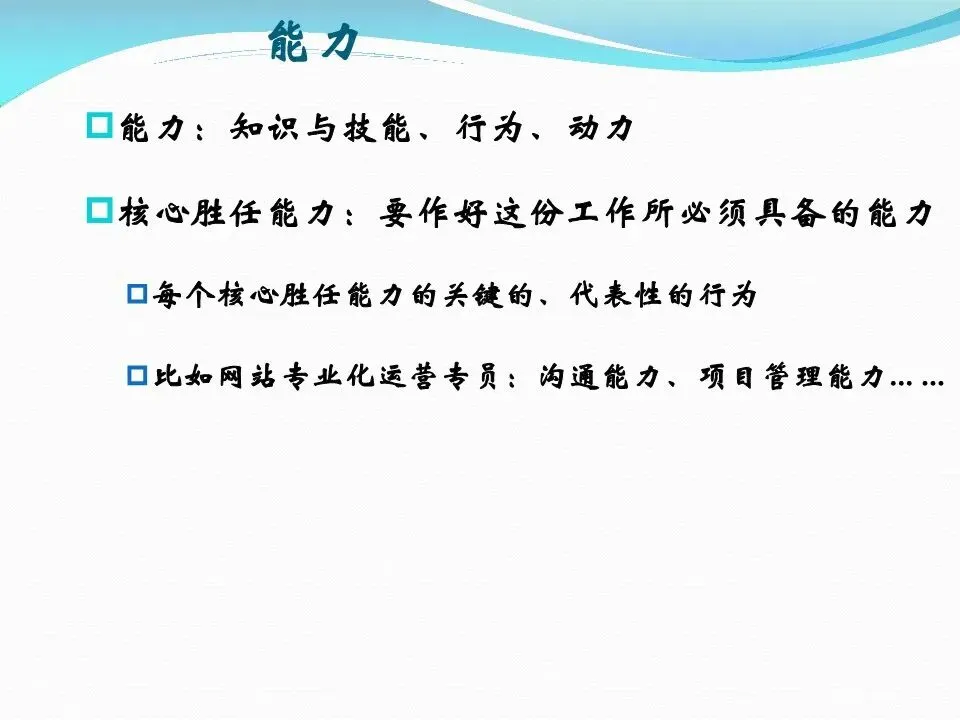 能力

能力：知识与技能、行为、动力

核心胜任能力：要作好这份工作所必须具备的能力

每个核心胜任能力的关键的、代表性的行为

比如网站专业化运营专员：沟通能力、项目管理能力……